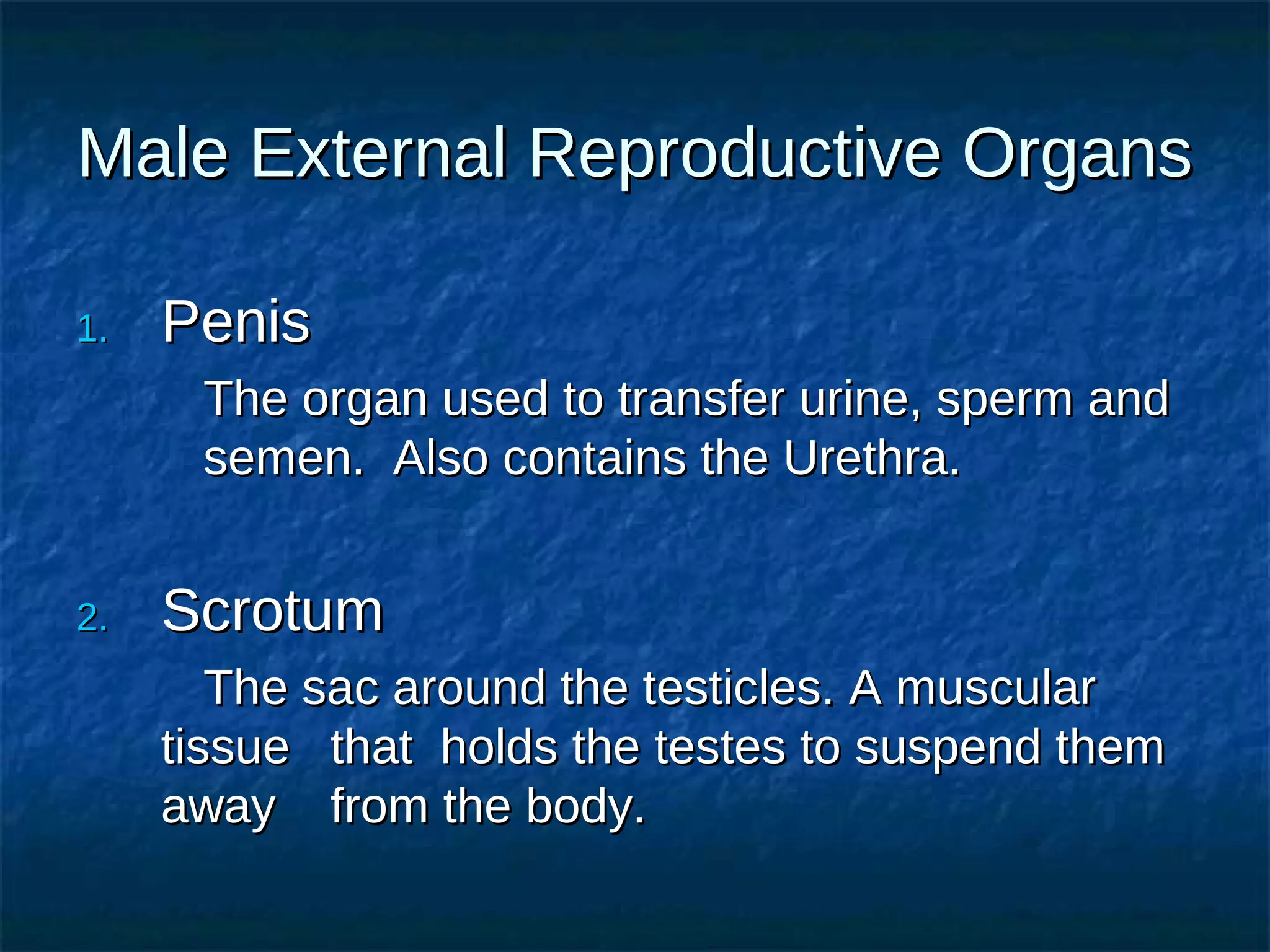 Male External Reproductive Organs

1. Penis

The organ used to transfer urine, sperm and semen. Also contains the Urethra.

2. Scrotum

The sac around the testicles. A muscular tissue that holds the testes to suspend them away from the body.